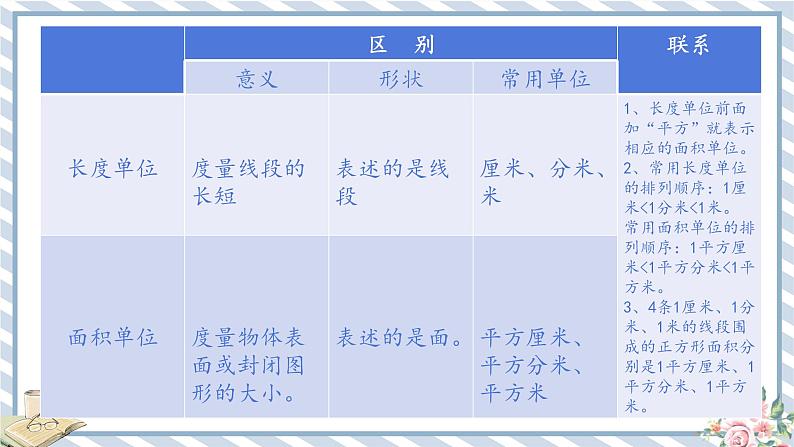 | | 区 别 | | | 联系 |
|---|---|---|---|---|
| | 意义 | 形状 | 常用单位 | |
| 长度单位 | 度量线段的长短 | 表述的是线段 | 厘米、分米、米 | 1、长度单位前面加“平方”就表示相应的面积单位。 2、常用长度单位的排列顺序：1厘米<1分米<1米。常用面积单位的排列顺序：1平方厘米<1平方分米<1平方米。 3、4条1厘米、1分米、1米的线段围成的正方形面积分别是1平方厘米、1平方分米、1平方米。 |
| 面积单位 | 度量物体表面或封闭图形的大小。 | 表述的是面。 | 平方厘米、平方分米、平方米 | |